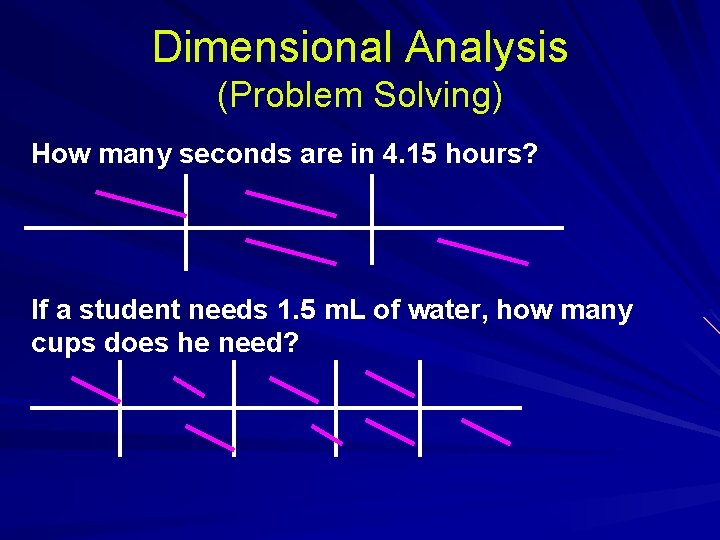 Dimensional Analysis
(Problem Solving)

How many seconds are in 4.15 hours?

If a student needs 1.5 mL of water, how many cups does he need?